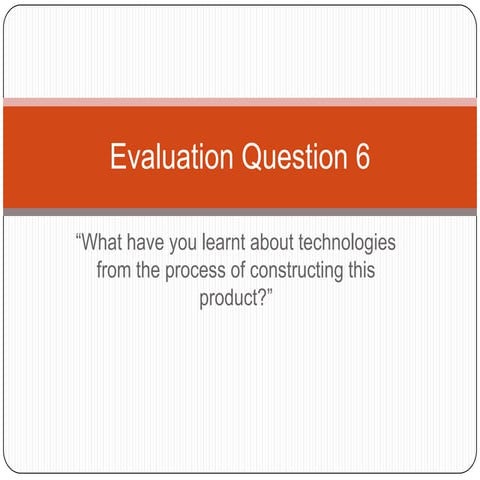 Evaluation Question 6

“What have you learnt about technologies from the process of constructing this product?”